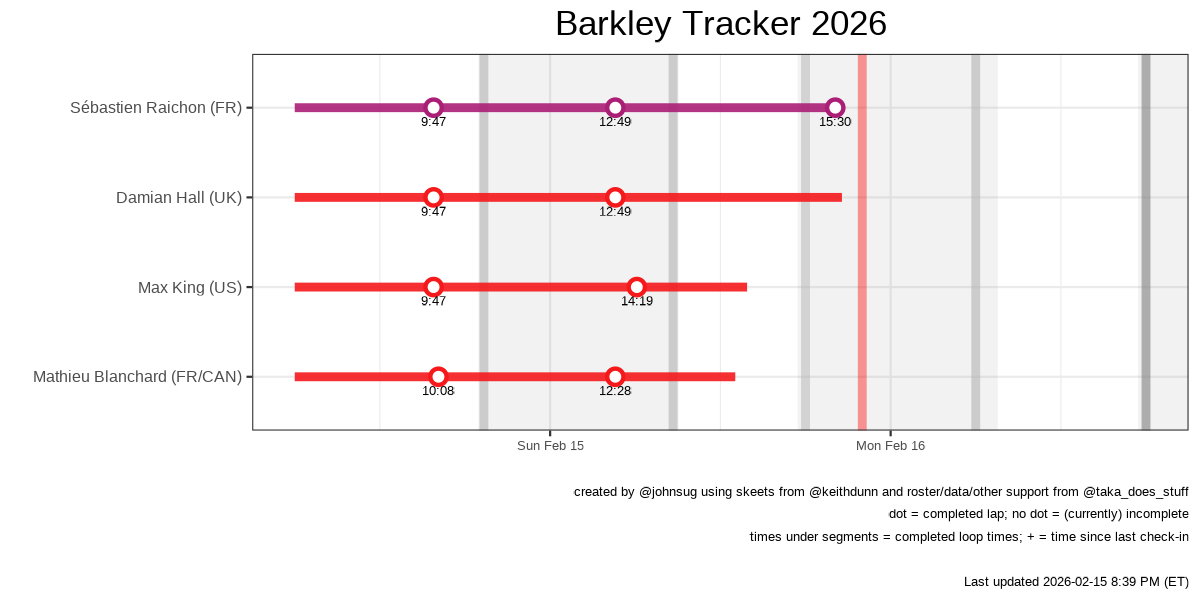 Barkley Tracker 2026

Sébastien Raichon (FR)
9:47
12:49
15:30

Damian Hall (UK)
9:47
12:49

Max King (US)
9:47
14:19

Mathieu Blanchard (FR/CAN)
10:08
12:28

Sun Feb 15
Mon Feb 16

created by @johnsug using skeets from @keithdunn and roster/data/other support from @taka_does_stuff
dot = completed lap; no dot = (currently) incomplete
times under segments = completed loop times; + = time since last check-in

Last updated 2026-02-15 8:39 PM (ET)